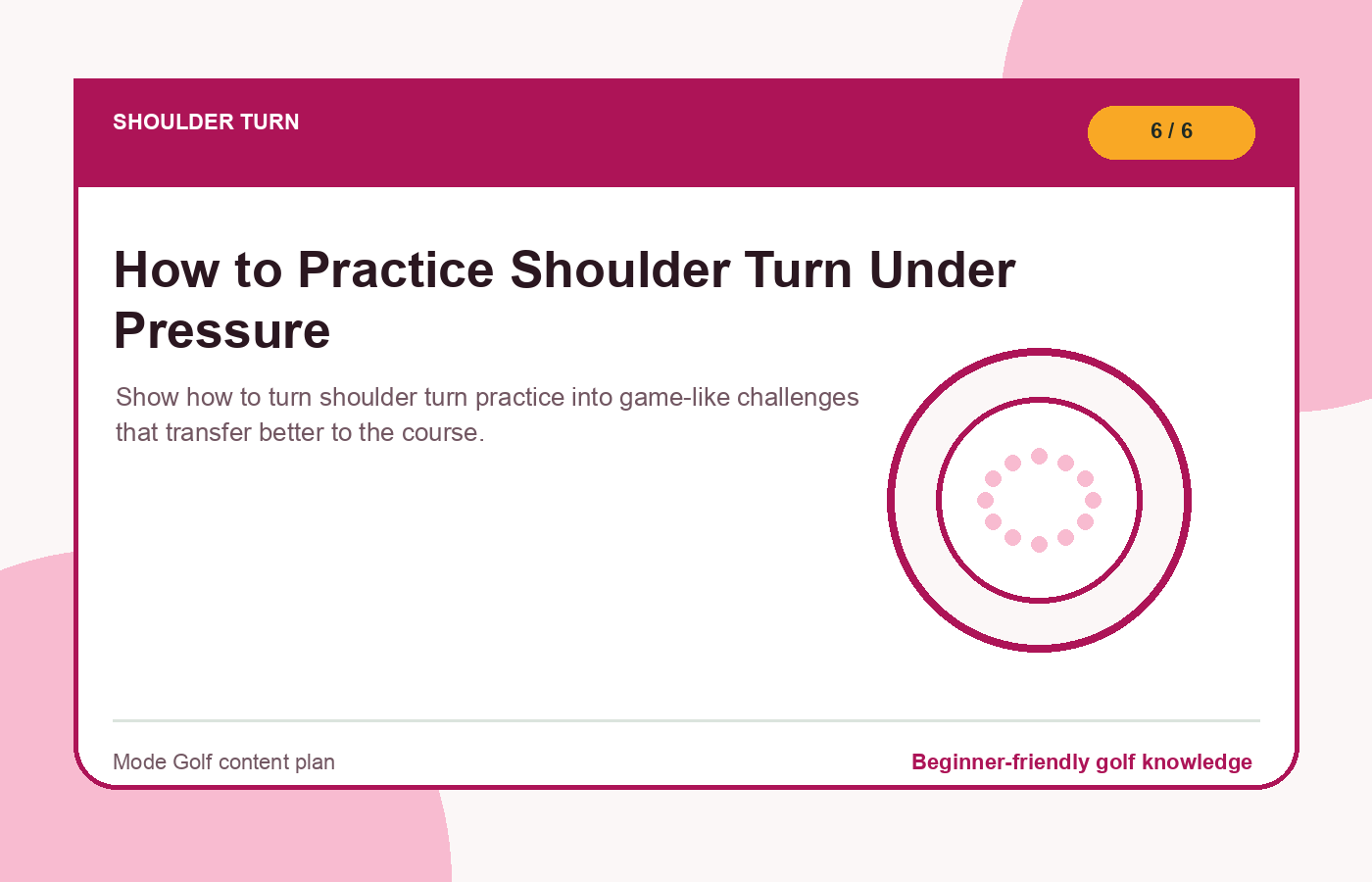 SHOULDER TURN

6 / 6

How to Practice Shoulder Turn Under Pressure

Show how to turn shoulder turn practice into game-like challenges that transfer better to the course.

Mode Golf content plan

Beginner-friendly golf knowledge